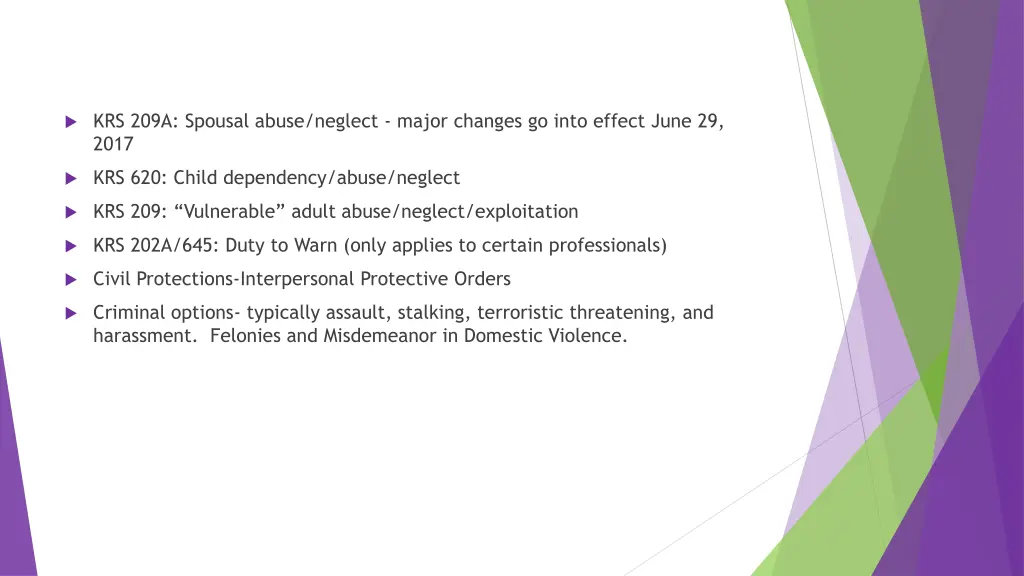 KRS 209A: Spousal abuse/neglect - major changes go into effect June 29, 2017

KRS 620: Child dependency/abuse/neglect

KRS 209: “Vulnerable” adult abuse/neglect/exploitation

KRS 202A/645: Duty to Warn (only applies to certain professionals)

Civil Protections-Interpersonal Protective Orders

Criminal options- typically assault, stalking, terroristic threatening, and harassment. Felonies and Misdemeanor in Domestic Violence.